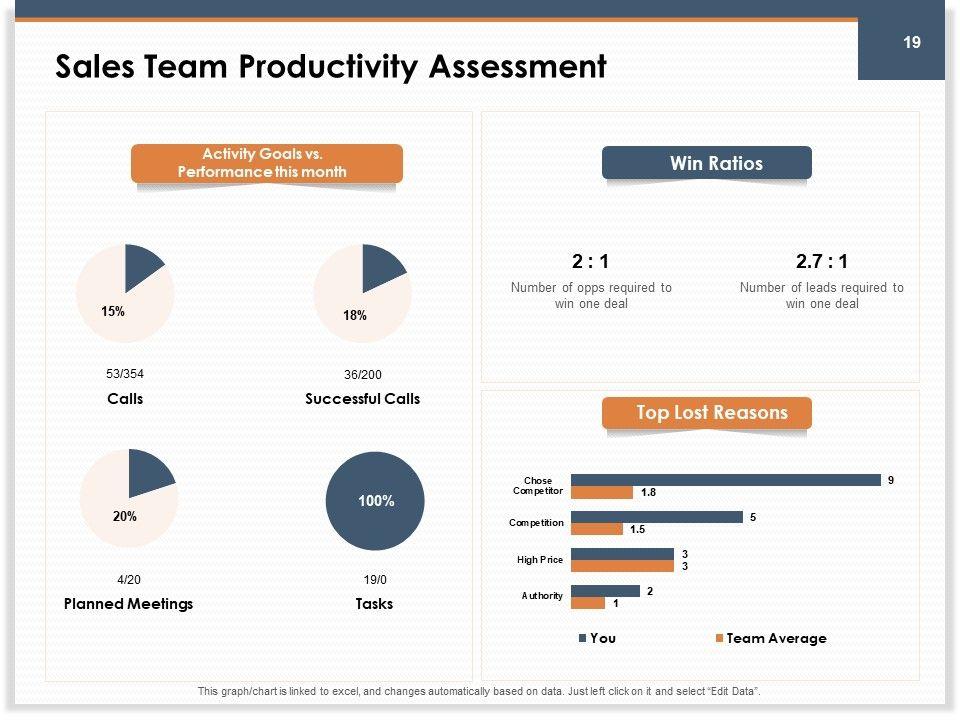 19

Sales Team Productivity Assessment

Activity Goals vs. Performance this month

15%

53/354

Calls

18%

36/200

Successful Calls

20%

4/20

Planned Meetings

100%

19/0

Tasks

Win Ratios

2 : 1

Number of opps required to win one deal

2.7 : 1

Number of leads required to win one deal

Top Lost Reasons

Chose Competitor 9 1.8

Competition 5 1.5

High Price 3 3

Authority 2 1

You

Team Average

This graph/chart is linked to excel, and changes automatically based on data. Just left click on it and select "Edit Data".